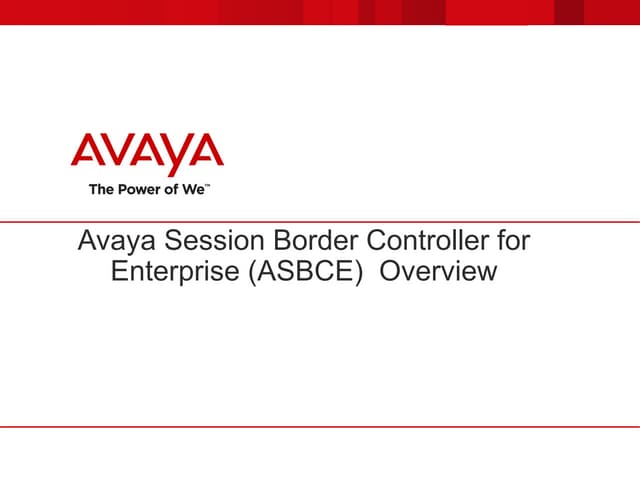 AVAYA
The Power of We™

Avaya Session Border Controller for Enterprise (ASBCE) Overview